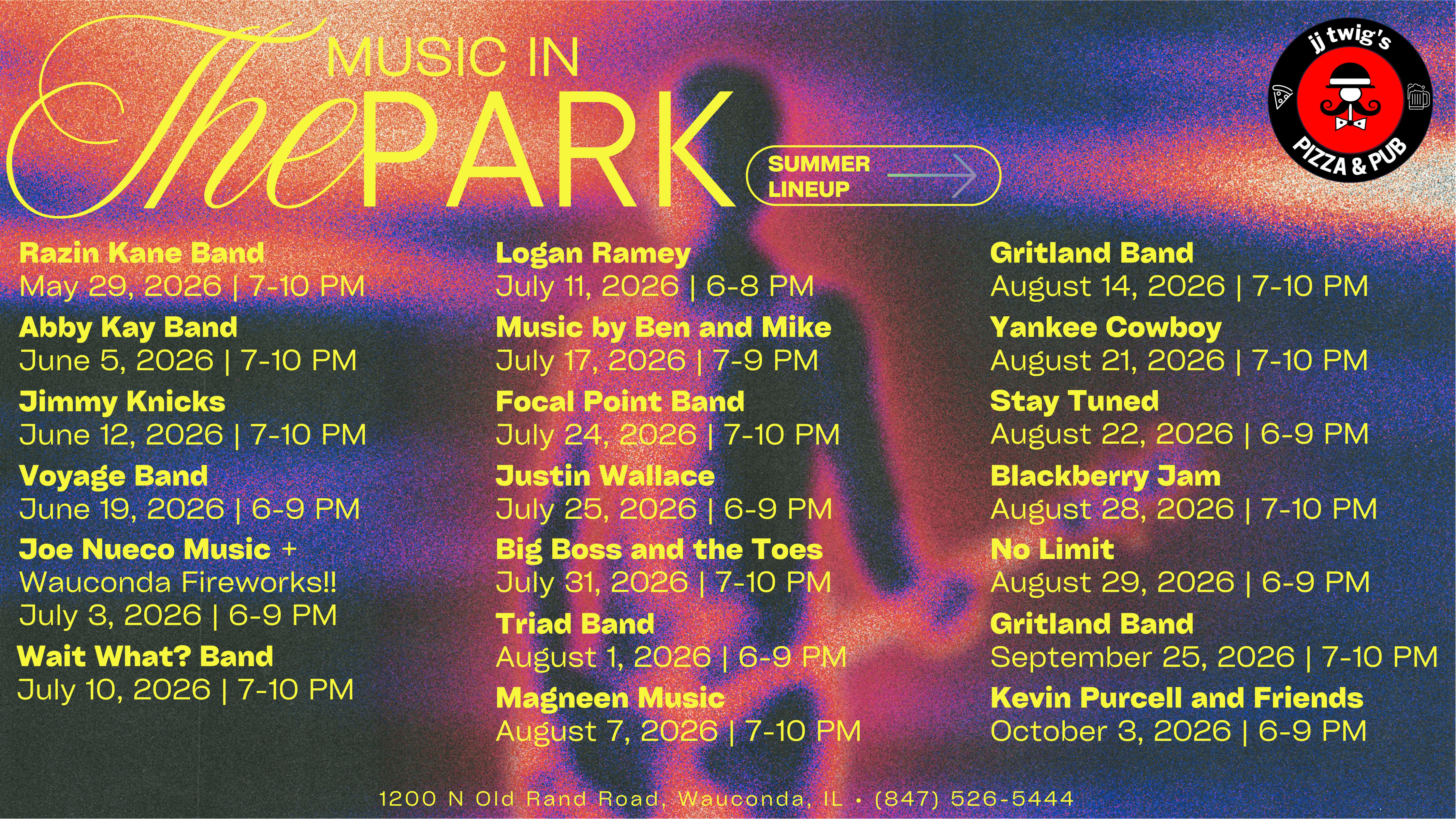 MUSIC IN
The PARK

SUMMER LINEUP

jj twig's
PIZZA & PUB

Razin Kane Band
May 29, 2026 | 7-10 PM

Abby Kay Band
June 5, 2026 | 7-10 PM

Jimmy Knicks
June 12, 2026 | 7-10 PM

Voyage Band
June 19, 2026 | 6-9 PM

Joe Nueco Music + Wauconda Fireworks!!
July 3, 2026 | 6-9 PM

Wait What? Band
July 10, 2026 | 7-10 PM

Logan Ramey
July 11, 2026 | 6-8 PM

Music by Ben and Mike
July 17, 2026 | 7-9 PM

Focal Point Band
July 24, 2026 | 7-10 PM

Justin Wallace
July 25, 2026 | 6-9 PM

Big Boss and the Toes
July 31, 2026 | 7-10 PM

Triad Band
August 1, 2026 | 6-9 PM

Magneen Music
August 7, 2026 | 7-10 PM

Gritland Band
August 14, 2026 | 7-10 PM

Yankee Cowboy
August 21, 2026 | 7-10 PM

Stay Tuned
August 22, 2026 | 6-9 PM

Blackberry Jam
August 28, 2026 | 7-10 PM

No Limit
August 29, 2026 | 6-9 PM

Gritland Band
September 25, 2026 | 7-10 PM

Kevin Purcell and Friends
October 3, 2026 | 6-9 PM

1200 N Old Rand Road, Wauconda, IL • (847) 526-5444